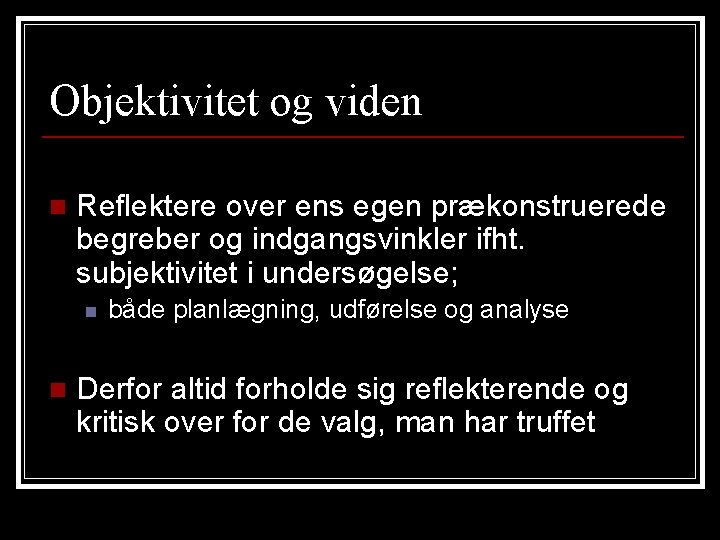 Objektivitet og viden

Reflektere over ens egen prækonstruerede begreber og indgangsvinkler ifht. subjektivitet i undersøgelse;

både planlægning, udførelse og analyse

Derfor altid forholde sig reflekterende og kritisk over for de valg, man har truffet